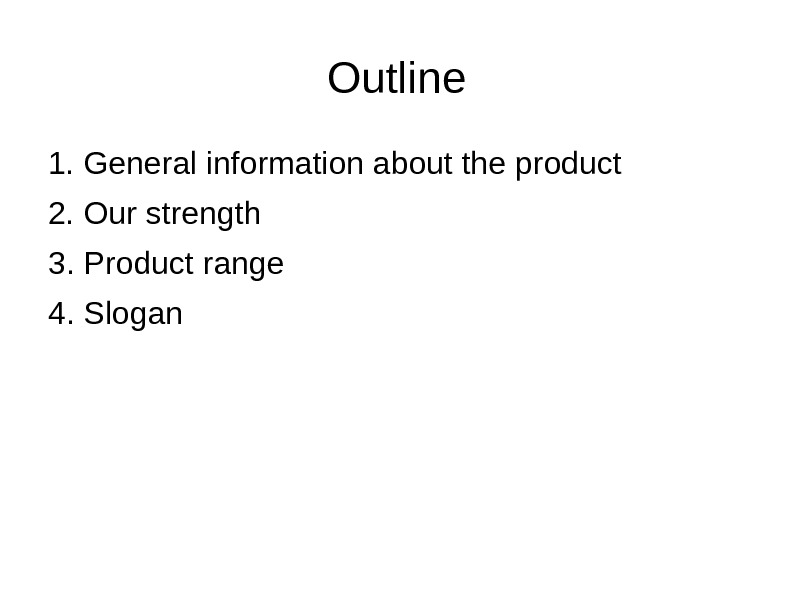 Outline

1. General information about the product
2. Our strength
3. Product range
4. Slogan